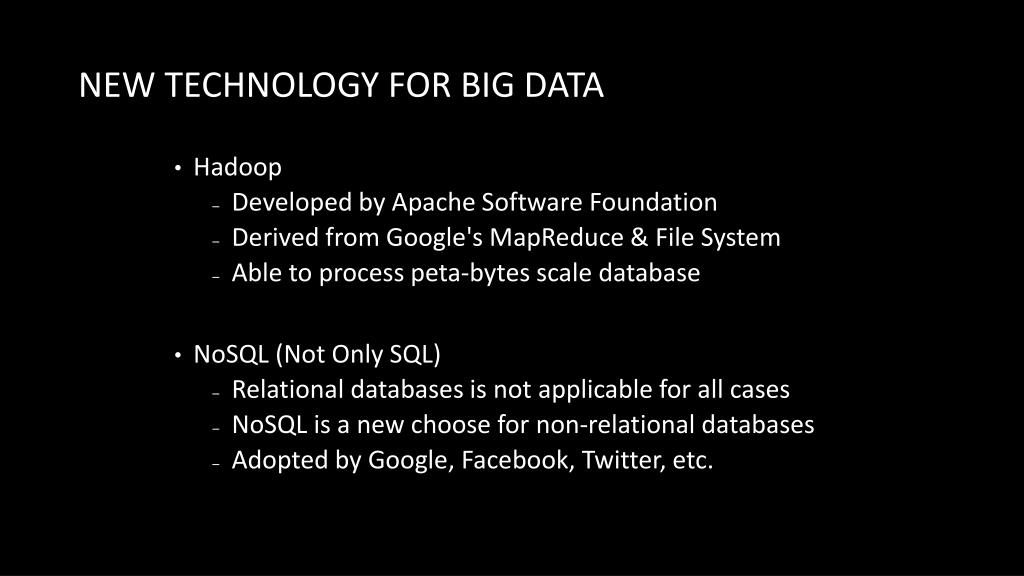 NEW TECHNOLOGY FOR BIG DATA

• Hadoop
  – Developed by Apache Software Foundation
  – Derived from Google's MapReduce & File System
  – Able to process peta-bytes scale database

• NoSQL (Not Only SQL)
  – Relational databases is not applicable for all cases
  – NoSQL is a new choose for non-relational databases
  – Adopted by Google, Facebook, Twitter, etc.